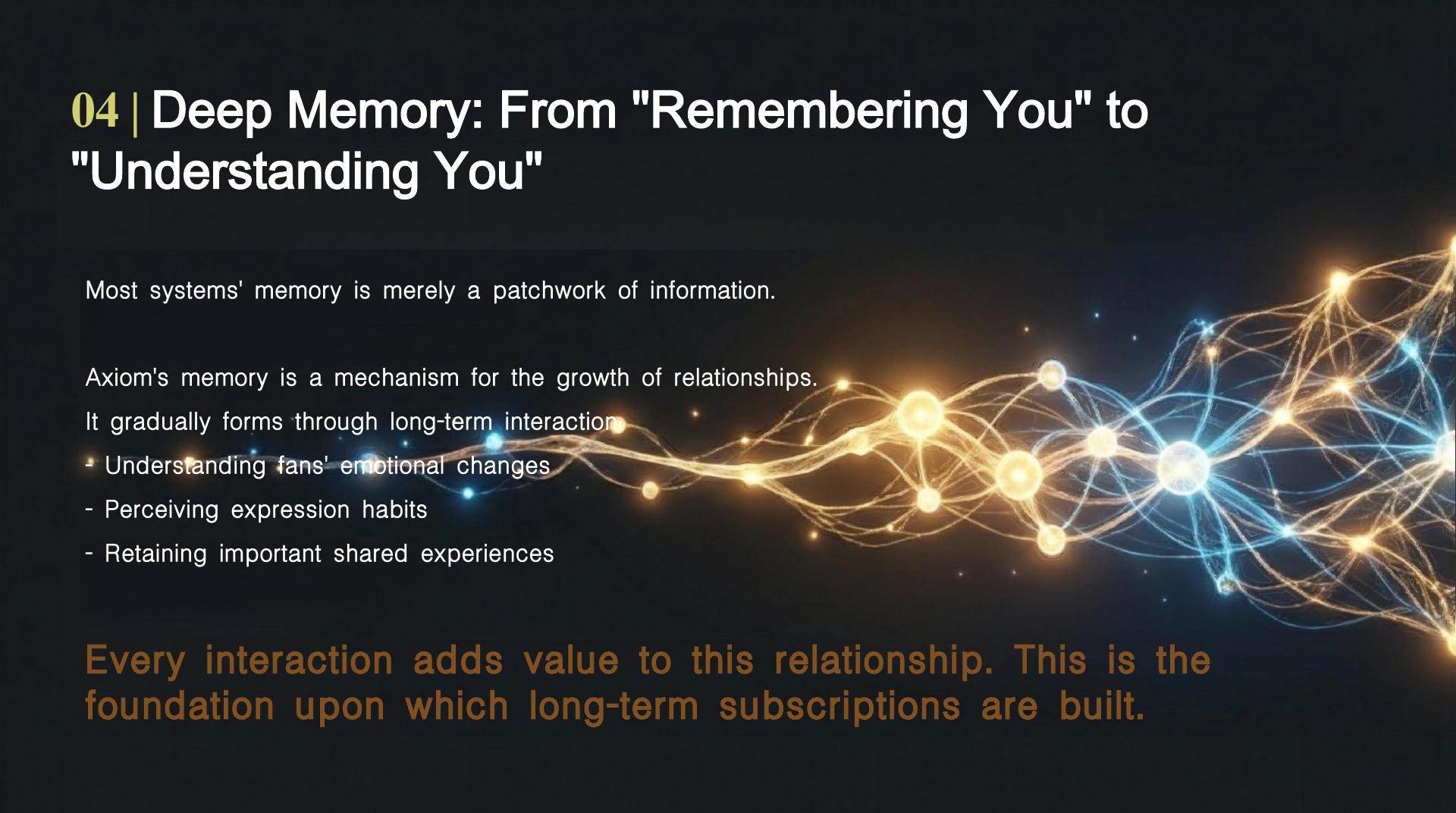 04 | Deep Memory: From "Remembering You" to "Understanding You"

Most systems' memory is merely a patchwork of information.

Axiom's memory is a mechanism for the growth of relationships.
It gradually forms through long-term interaction
- Understanding fans' emotional changes
- Perceiving expression habits
- Retaining important shared experiences

Every interaction adds value to this relationship. This is the foundation upon which long-term subscriptions are built.